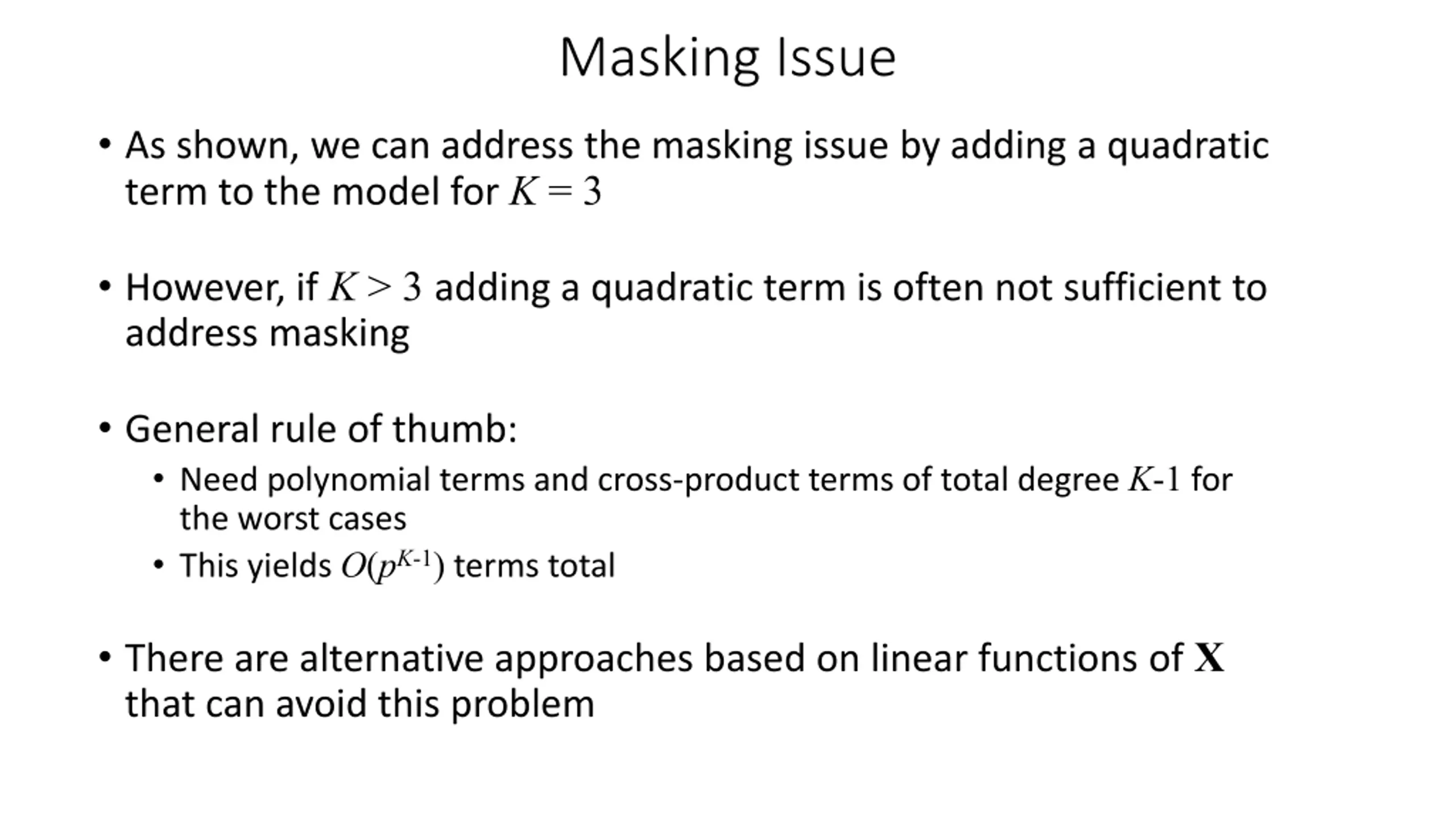 Masking Issue

• As shown, we can address the masking issue by adding a quadratic term to the model for $K = 3$

• However, if $K > 3$ adding a quadratic term is often not sufficient to address masking

• General rule of thumb:
  • Need polynomial terms and cross-product terms of total degree $K$-1 for the worst cases
  • This yields $O(p^{K-1})$ terms total

• There are alternative approaches based on linear functions of $\mathbf{X}$ that can avoid this problem